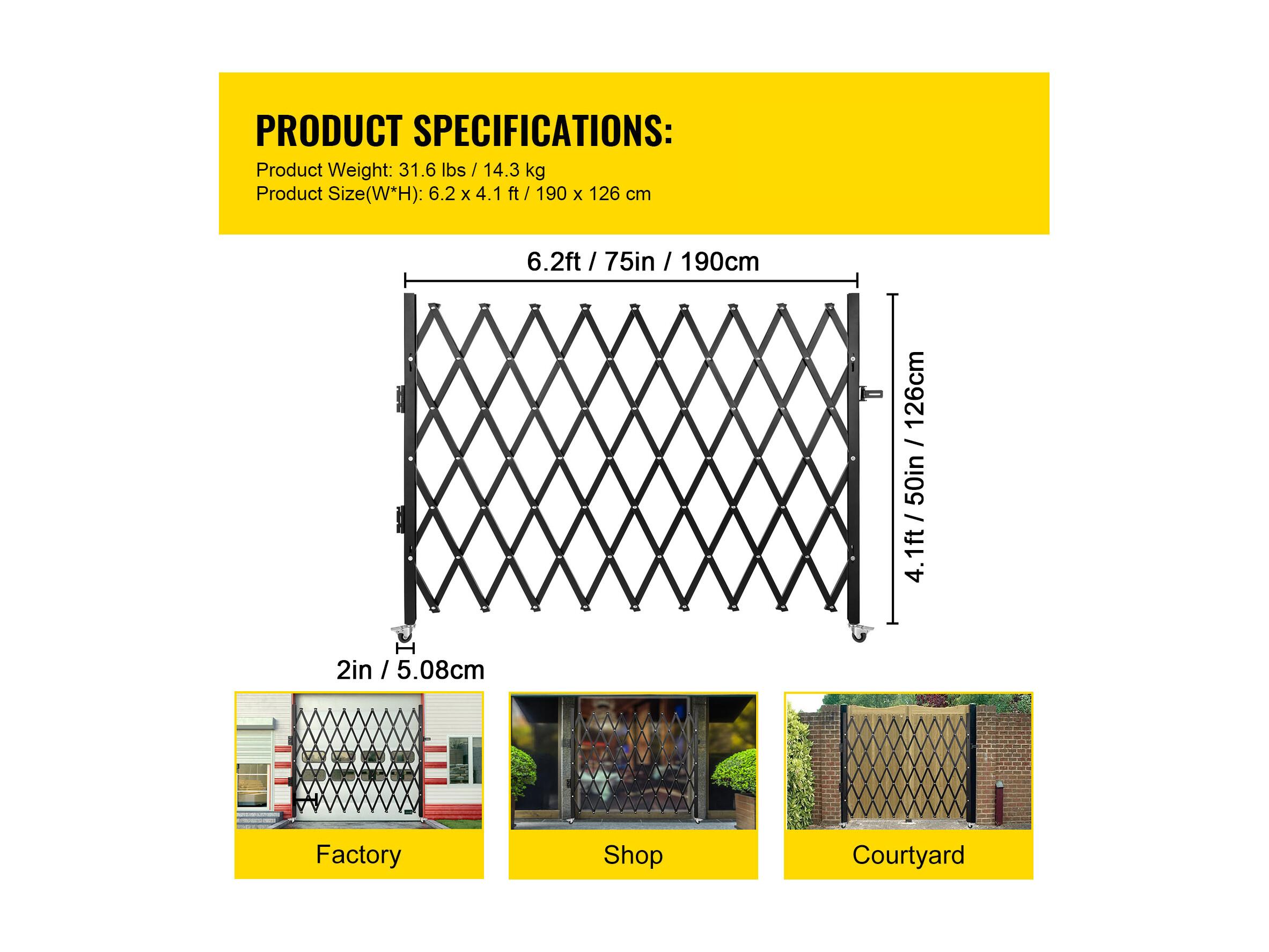 PRODUCT SPECIFICATIONS:
Product Weight: 31.6 lbs / 14.3 kg
Product Size(W*H): 6.2 x 4.1 ft / 190 x 126 cm

6.2ft / 75in / 190cm

4.1ft / 50in / 126cm

2in / 5.08cm

Factory

Shop

Courtyard